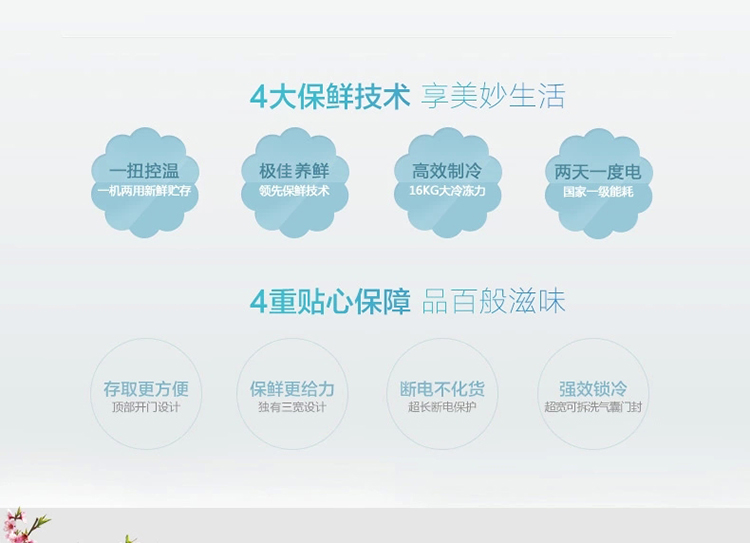 4大保鲜技术 享美妙生活

一扭控温
一机两用新鲜贮存

极佳养鲜
领先保鲜技术

高效制冷
16KG大冷冻力

两天一度电
国家一级能耗

4重贴心保障 品百般滋味

存取更方便
顶部开门设计

保鲜更给力
独有三宽设计

断电不化货
超长断电保护

强效锁冷
超宽可拆洗气囊门封